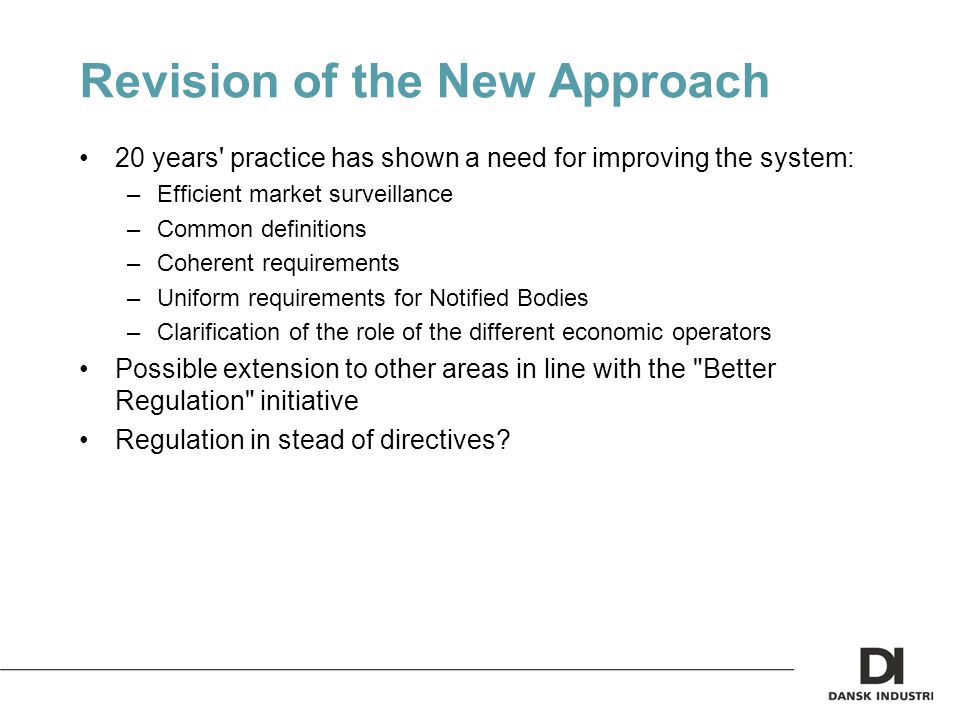 Revision of the New Approach

• 20 years' practice has shown a need for improving the system:
– Efficient market surveillance
– Common definitions
– Coherent requirements
– Uniform requirements for Notified Bodies
– Clarification of the role of the different economic operators
• Possible extension to other areas in line with the "Better Regulation" initiative
• Regulation in stead of directives?

DI
DANSK INDUSTRI